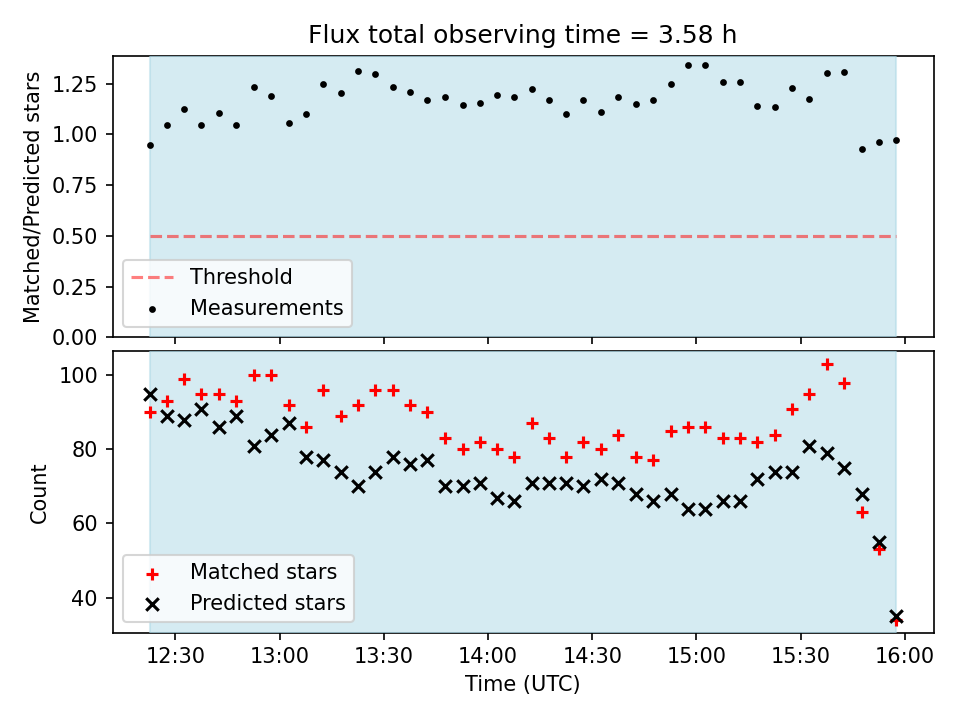 Flux total observing time = 3.58 h

Matched/Predicted stars

1.25
1.00
0.75
0.50
0.25
0.00

Threshold
Measurements

Count

100
80
60
40

Matched stars
Predicted stars

12:30
13:00
13:30
14:00
14:30
15:00
15:30
16:00

Time (UTC)